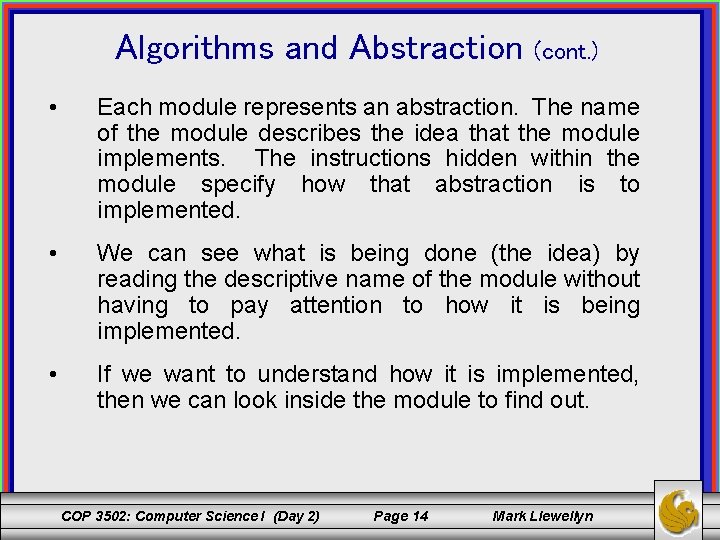 Algorithms and Abstraction (cont.)

• Each module represents an abstraction. The name of the module describes the idea that the module implements. The instructions hidden within the module specify how that abstraction is to implemented.

• We can see what is being done (the idea) by reading the descriptive name of the module without having to pay attention to how it is being implemented.

• If we want to understand how it is implemented, then we can look inside the module to find out.

COP 3502: Computer Science I (Day 2) Page 14 Mark Llewellyn